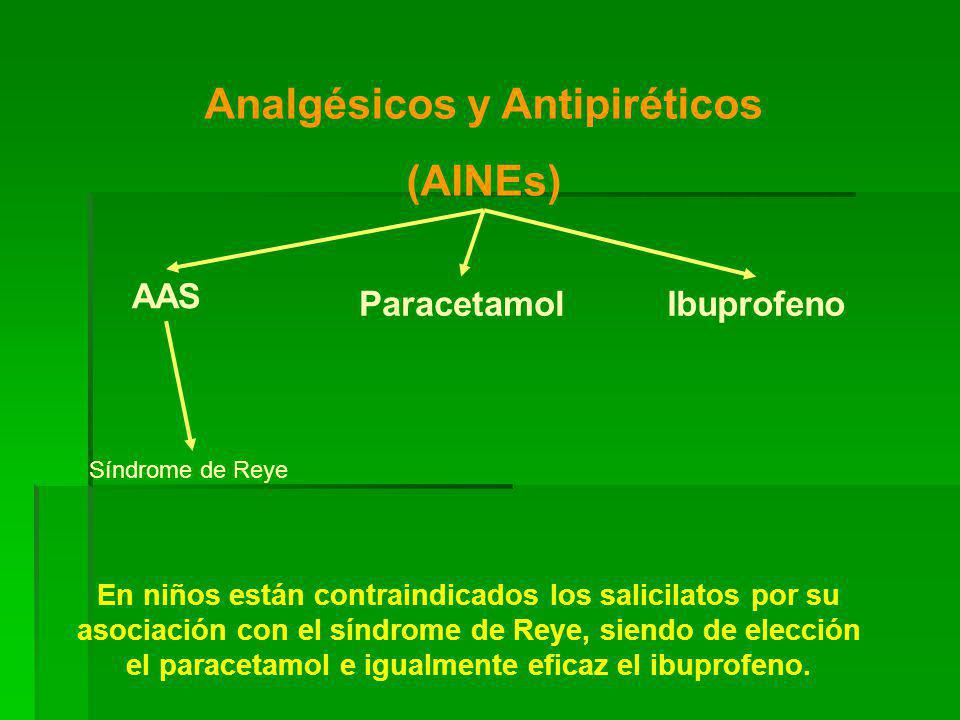 Analgésicos y Antipiréticos
(AINEs)

AAS

Paracetamol

Ibuprofeno

Síndrome de Reye

En niños están contraindicados los salicilatos por su asociación con el síndrome de Reye, siendo de elección el paracetamol e igualmente eficaz el ibuprofeno.